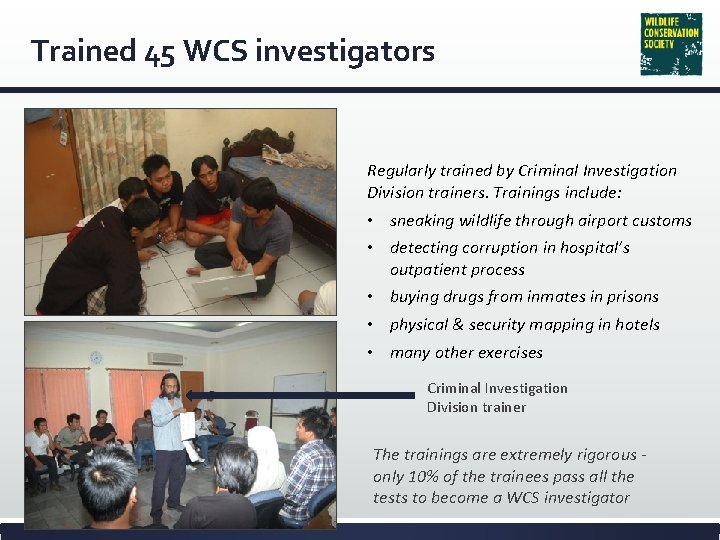 Trained 45 WCS investigators

WILDLIFE CONSERVATION SOCIETY

Regularly trained by Criminal Investigation Division trainers. Trainings include:

• sneaking wildlife through airport customs
• detecting corruption in hospital's outpatient process
• buying drugs from inmates in prisons
• physical & security mapping in hotels
• many other exercises

Criminal Investigation Division trainer

The trainings are extremely rigorous - only 10% of the trainees pass all the tests to become a WCS investigator